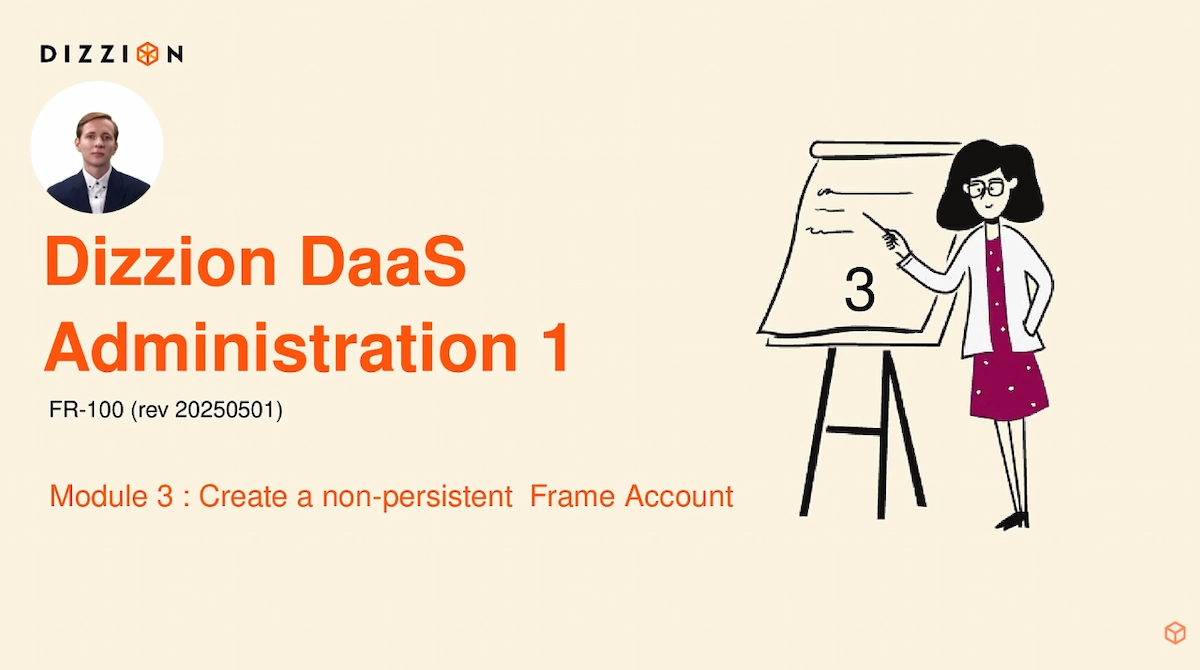 DIZZION

Dizzion DaaS Administration 1

FR-100 (rev 20250501)

Module 3 : Create a non-persistent Frame Account

3